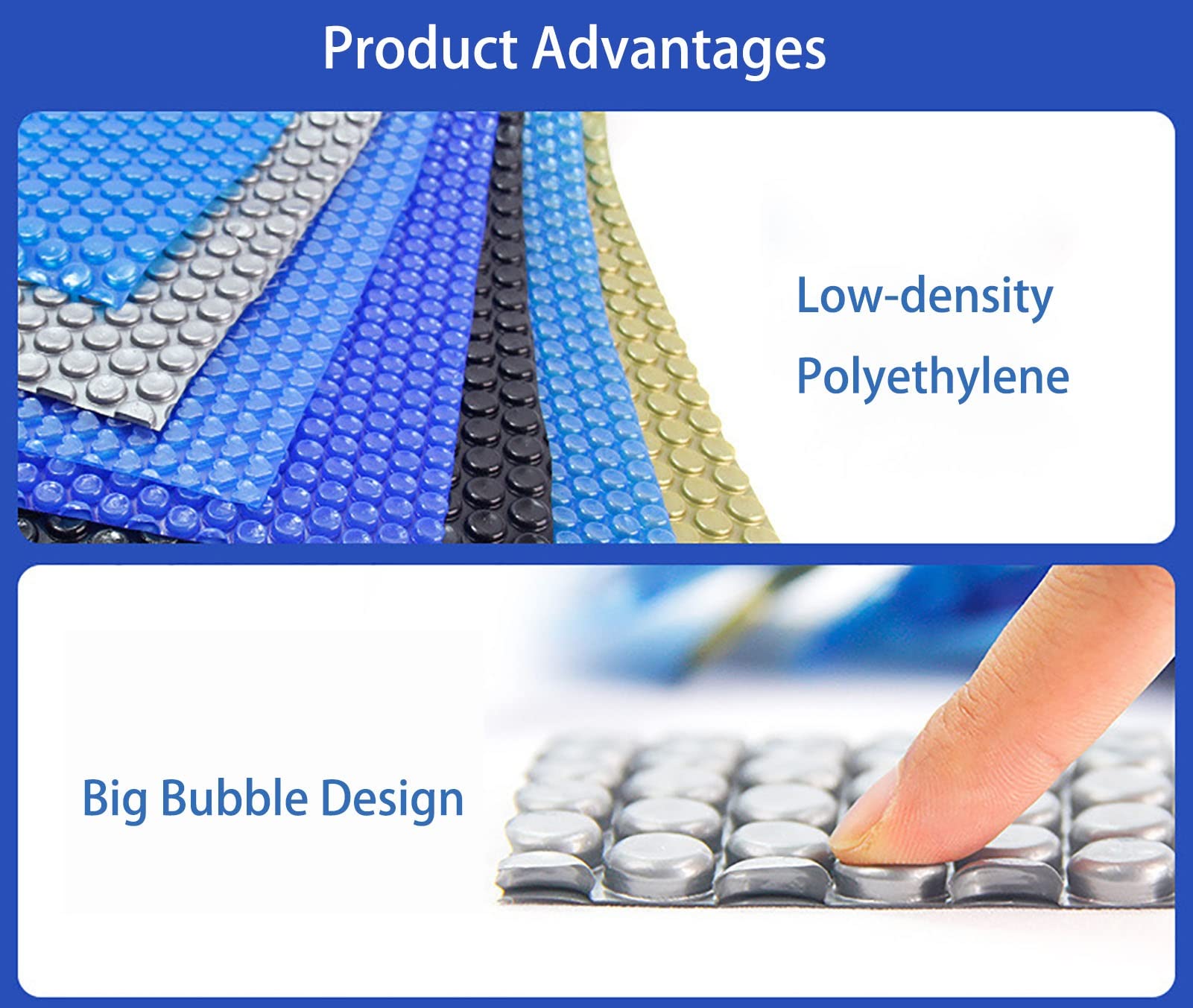 Product Advantages

Low-density Polyethylene

Big Bubble Design